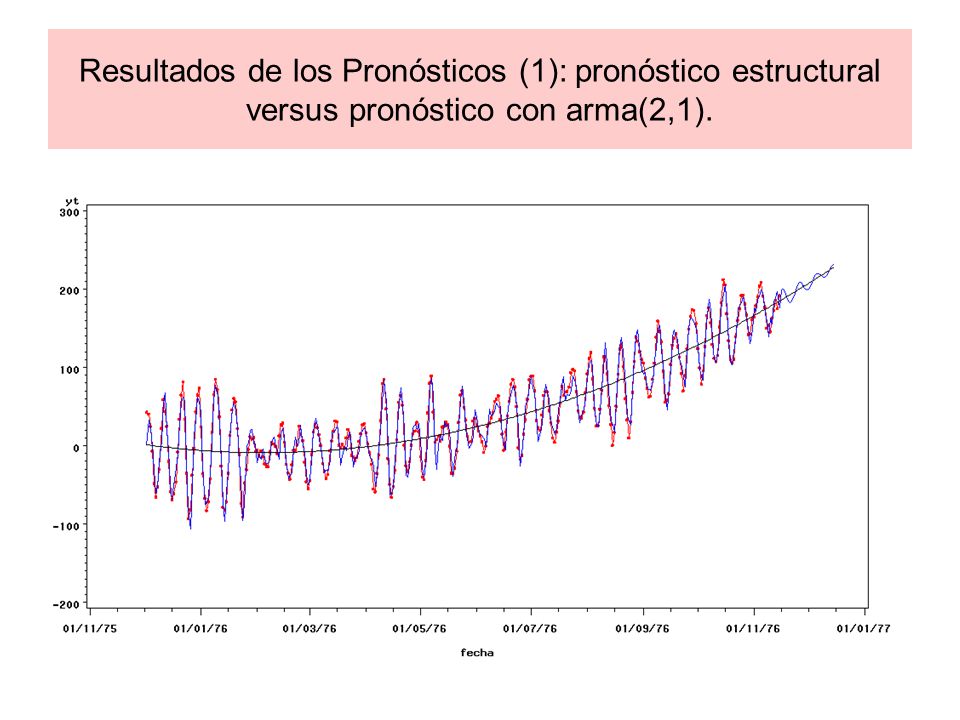 Resultados de los Pronósticos (1): pronóstico estructural versus pronóstico con arma(2,1).

yt
300
200
100
0
-100
-200

01/11/75 01/01/76 01/03/76 01/05/76 01/07/76 01/09/76 01/11/76 01/01/77
fecha